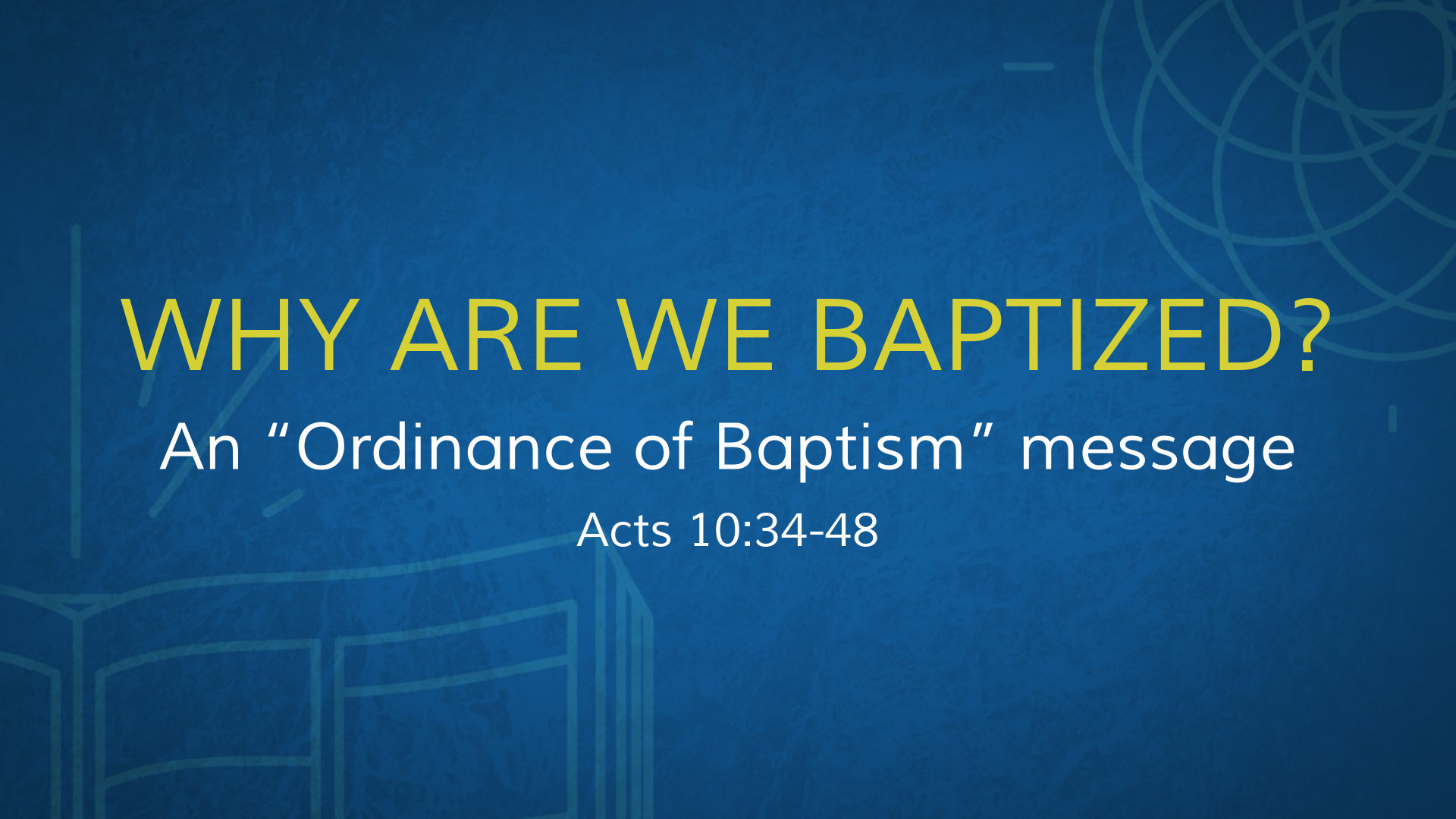 WHY ARE WE BAPTIZED?

An “Ordinance of Baptism” message

Acts 10:34-48